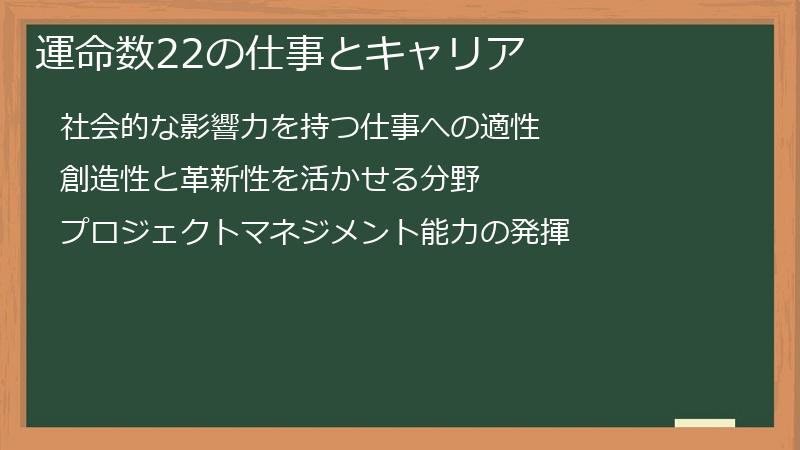 運命数22の仕事とキャリア

社会的な影響力を持つ仕事への適性

創造性と革新性を活かせる分野

プロジェクトマネジメント能力の発揮